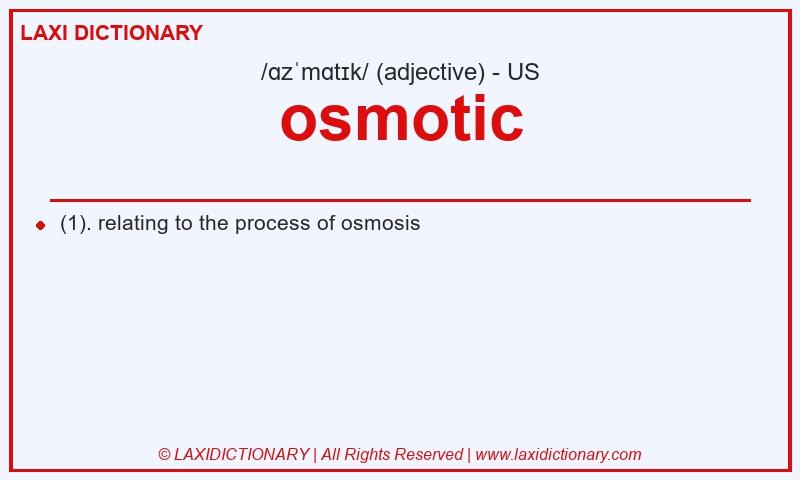 LAXI DICTIONARY

/ɑzˈmɑtɪk/ (adjective) - US

osmotic

(1). relating to the process of osmosis

© LAXIDICTIONARY | All Rights Reserved | www.laxidictionary.com